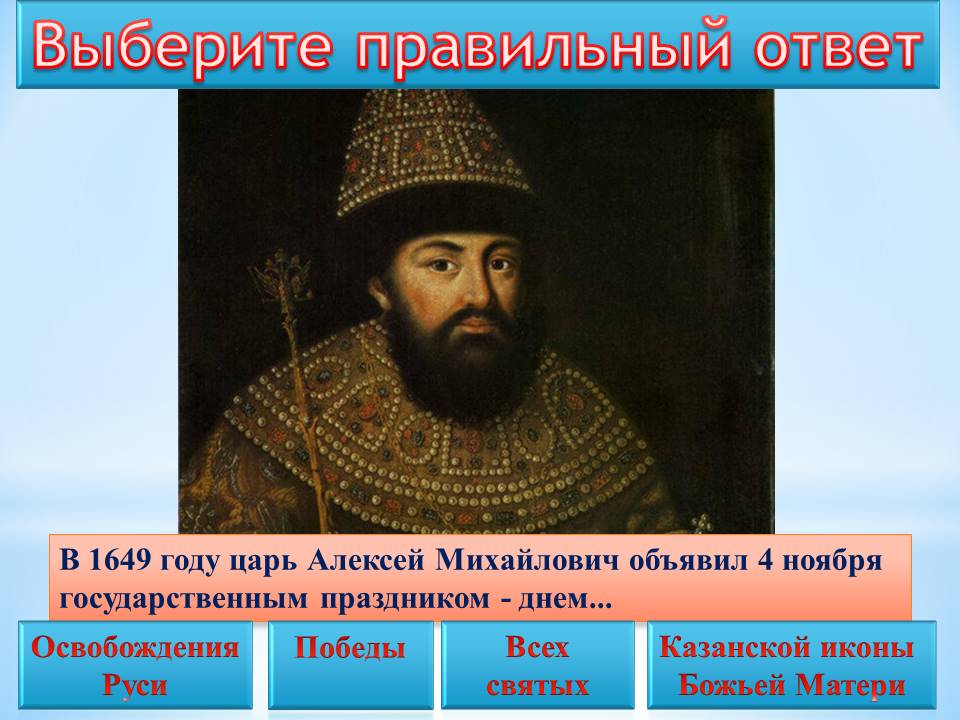 Выберите правильный ответ

В 1649 году царь Алексей Михайлович объявил 4 ноября государственным праздником - днем...

Освобождения Руси

Победы

Всех святых

Казанской иконы Божьей Матери